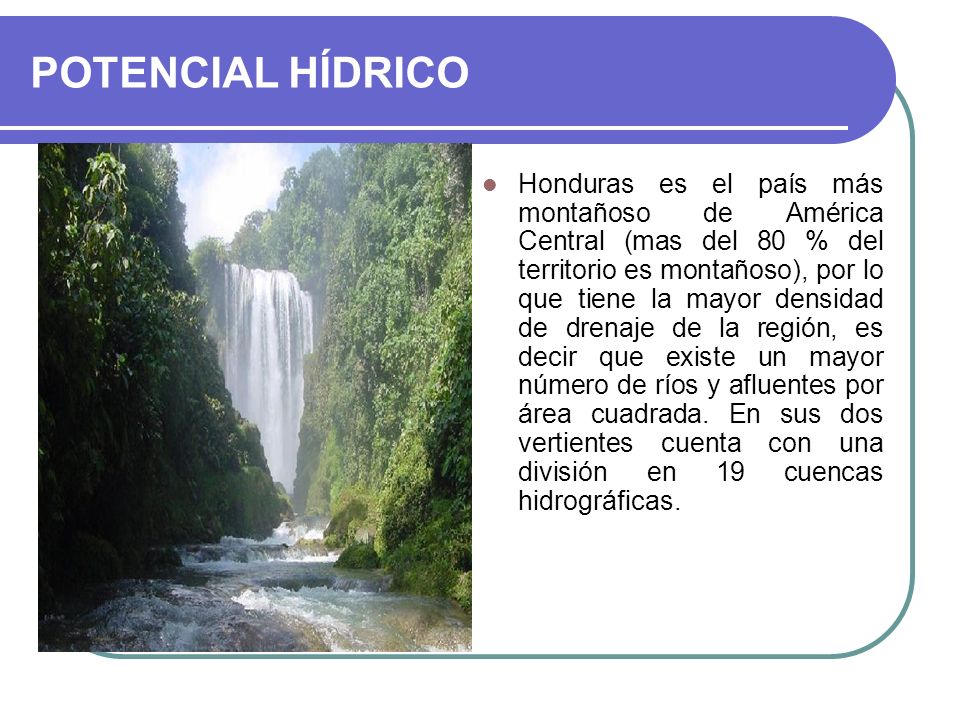 POTENCIAL HÍDRICO

Honduras es el país más montañoso de América Central (mas del 80 % del territorio es montañoso), por lo que tiene la mayor densidad de drenaje de la región, es decir que existe un mayor número de ríos y afluentes por área cuadrada. En sus dos vertientes cuenta con una división en 19 cuencas hidrográficas.